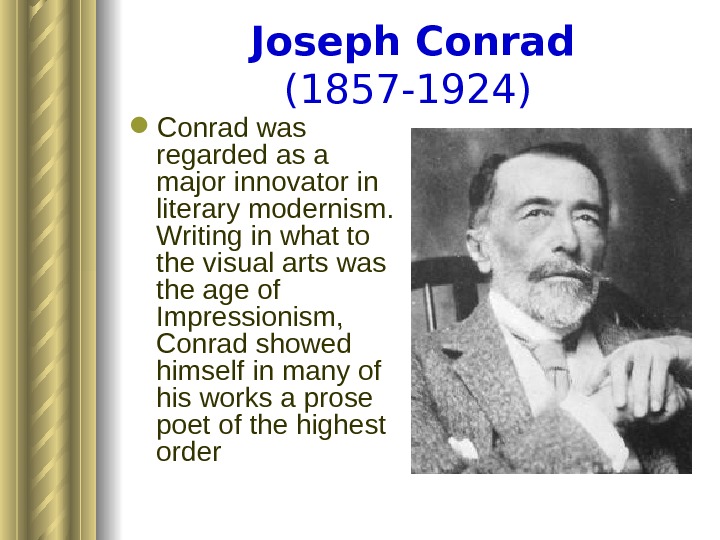 Joseph Conrad
(1857-1924)

Conrad was regarded as a major innovator in literary modernism. Writing in what to the visual arts was the age of Impressionism, Conrad showed himself in many of his works a prose poet of the highest order